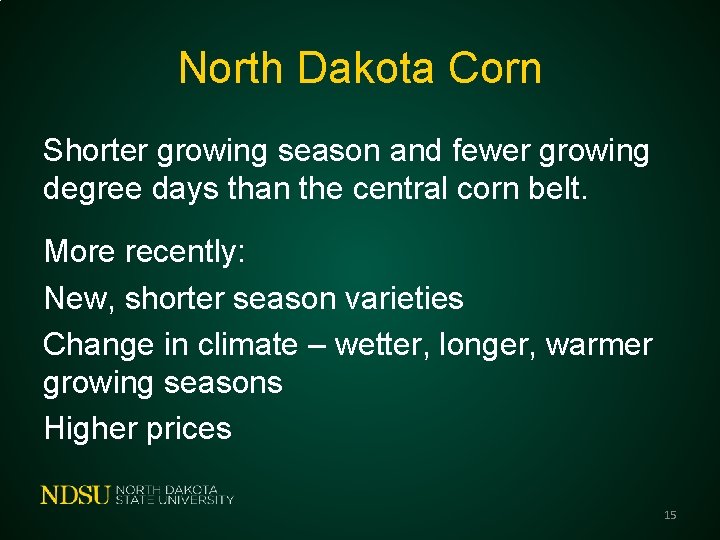 North Dakota Corn

Shorter growing season and fewer growing degree days than the central corn belt.

More recently:

New, shorter season varieties

Change in climate – wetter, longer, warmer growing seasons

Higher prices

NDSU NORTH DAKOTA STATE UNIVERSITY

15